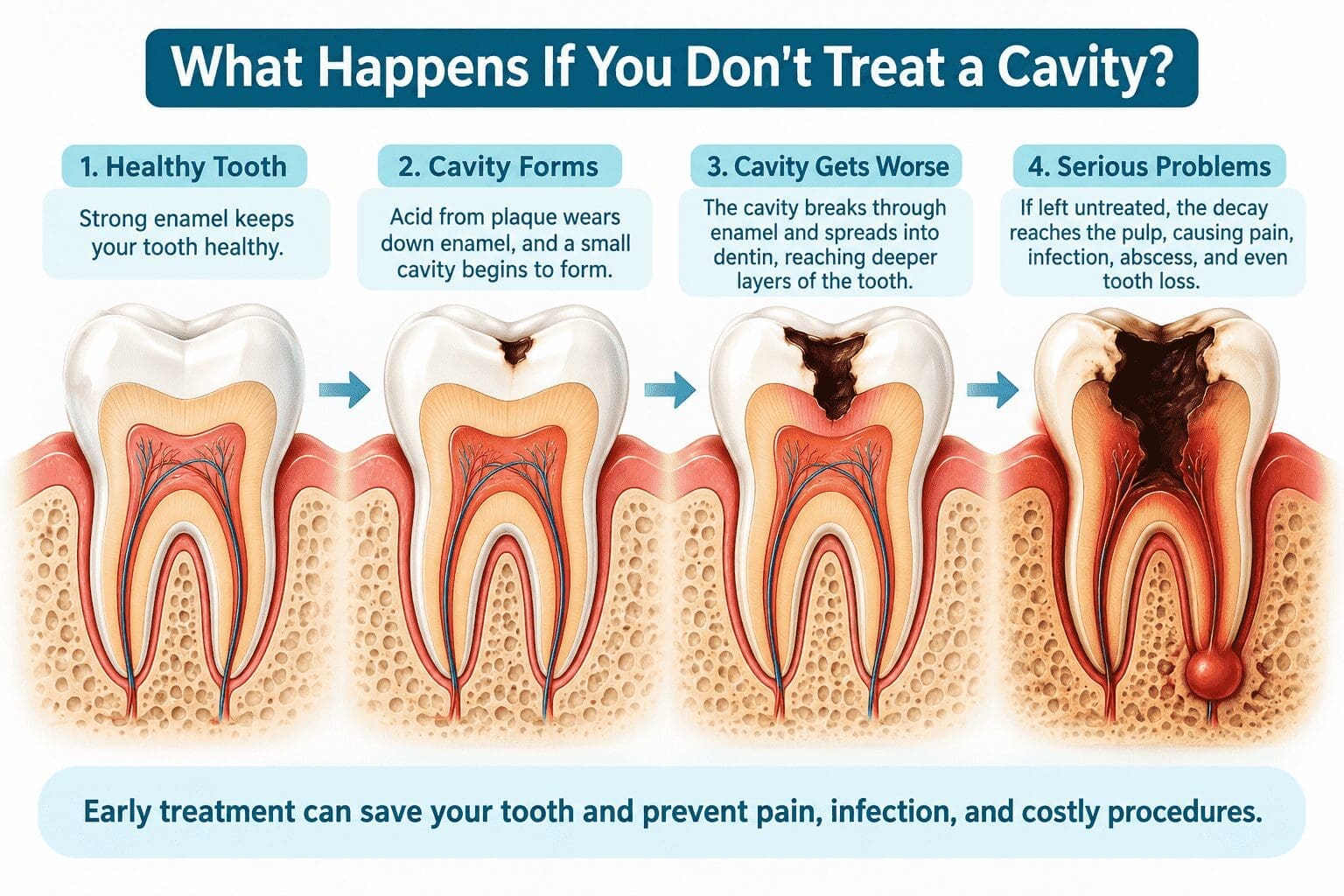 What Happens If You Don't Treat a Cavity?

1. Healthy Tooth

Strong enamel keeps your tooth healthy.

2. Cavity Forms

Acid from plaque wears down enamel, and a small cavity begins to form.

3. Cavity Gets Worse

The cavity breaks through enamel and spreads into dentin, reaching deeper layers of the tooth.

4. Serious Problems

If left untreated, the decay reaches the pulp, causing pain, infection, abscess, and even tooth loss.

Early treatment can save your tooth and prevent pain, infection, and costly procedures.